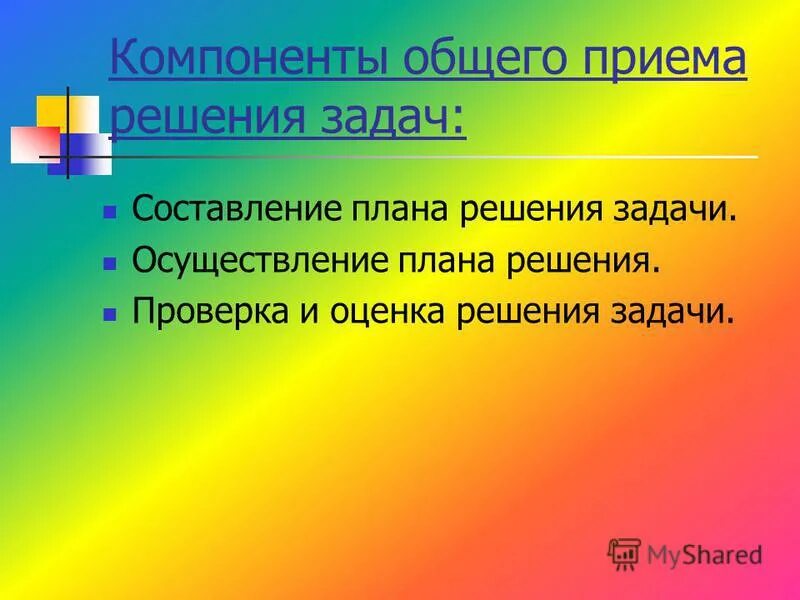 Компоненты общего приема решения задач:

Составление плана решения задачи.
Осуществление плана решения.
Проверка и оценка решения задачи.

MyShared